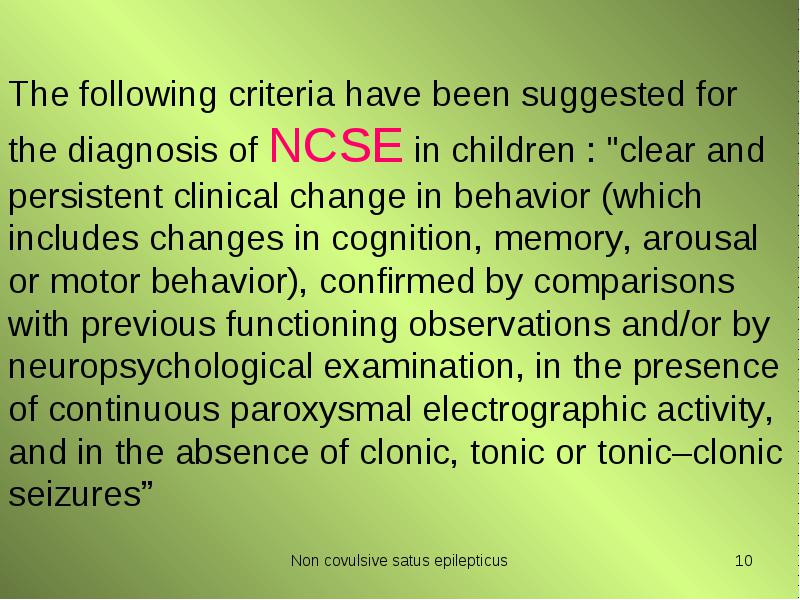 The following criteria have been suggested for the diagnosis of NCSE in children : "clear and persistent clinical change in behavior (which includes changes in cognition, memory, arousal or motor behavior), confirmed by comparisons with previous functioning observations and/or by neuropsychological examination, in the presence of continuous paroxysmal electrographic activity, and in the absence of clonic, tonic or tonic–clonic seizures”

Non covulsive satus epilepticus

10